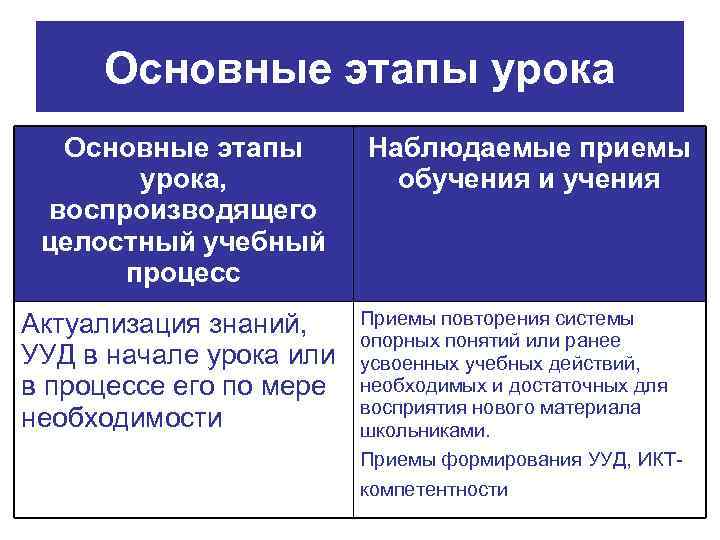 Основные этапы урока

| Основные этапы урока, воспроизводящего целостный учебный процесс | Наблюдаемые приемы обучения и учения |
|---|---|
| Актуализация знаний, УУД в начале урока или в процессе его по мере необходимости | Приемы повторения системы опорных понятий или ранее усвоенных учебных действий, необходимых и достаточных для восприятия нового материала школьниками. Приемы формирования УУД, ИКТ-компетентности |